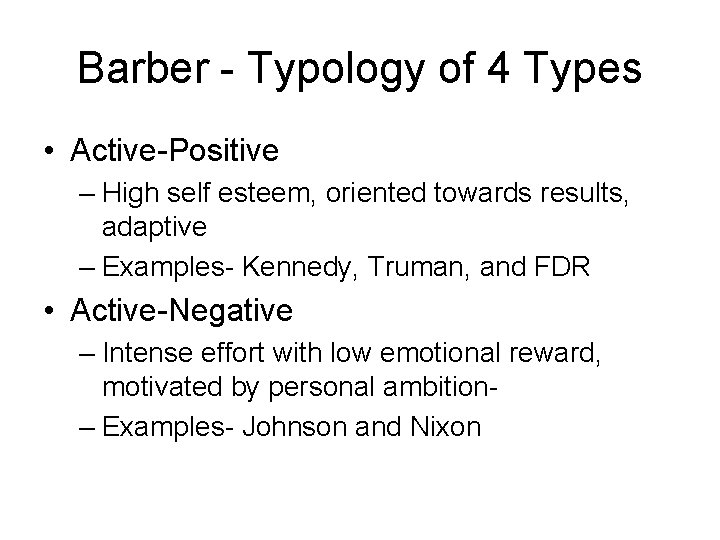 Barber - Typology of 4 Types

• Active-Positive
– High self esteem, oriented towards results, adaptive
– Examples- Kennedy, Truman, and FDR

• Active-Negative
– Intense effort with low emotional reward, motivated by personal ambition-
– Examples- Johnson and Nixon